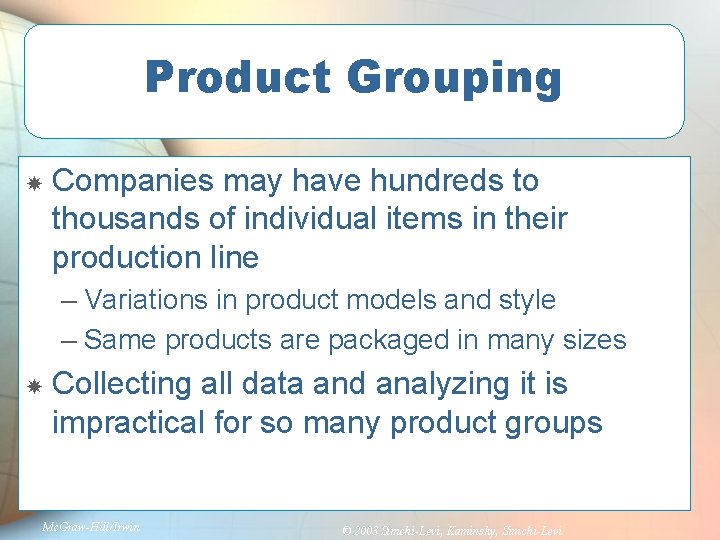 Product Grouping

Companies may have hundreds to thousands of individual items in their production line

– Variations in product models and style

– Same products are packaged in many sizes

Collecting all data and analyzing it is impractical for so many product groups

McGraw-Hill/Irwin

© 2003 Simchi-Levi, Kaminsky, Simchi-Levi